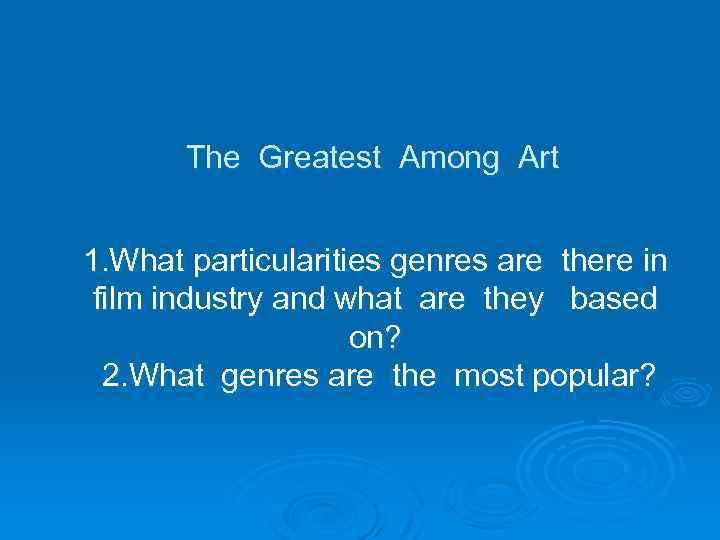 The Greatest Among Art

1.What particularities genres are there in film industry and what are they based on?
2.What genres are the most popular?